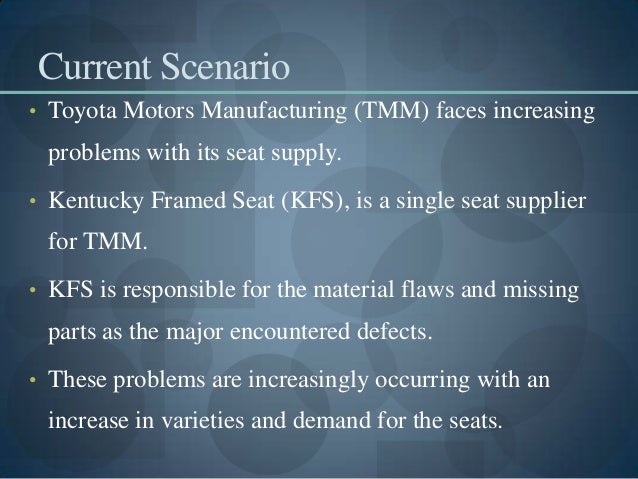 Current Scenario

• Toyota Motors Manufacturing (TMM) faces increasing problems with its seat supply.

• Kentucky Framed Seat (KFS), is a single seat supplier for TMM.

• KFS is responsible for the material flaws and missing parts as the major encountered defects.

• These problems are increasingly occurring with an increase in varieties and demand for the seats.